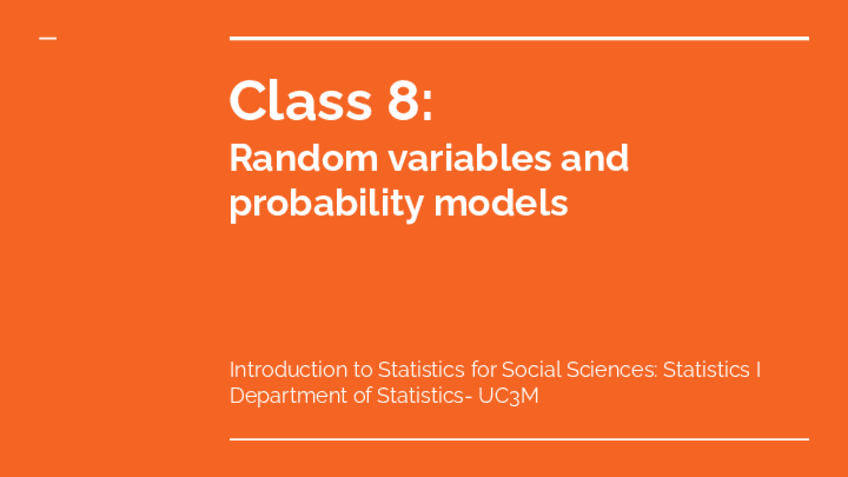 Class 8:

Random variables and probability models

Introduction to Statistics for Social Sciences: Statistics I
Department of Statistics- UC3M